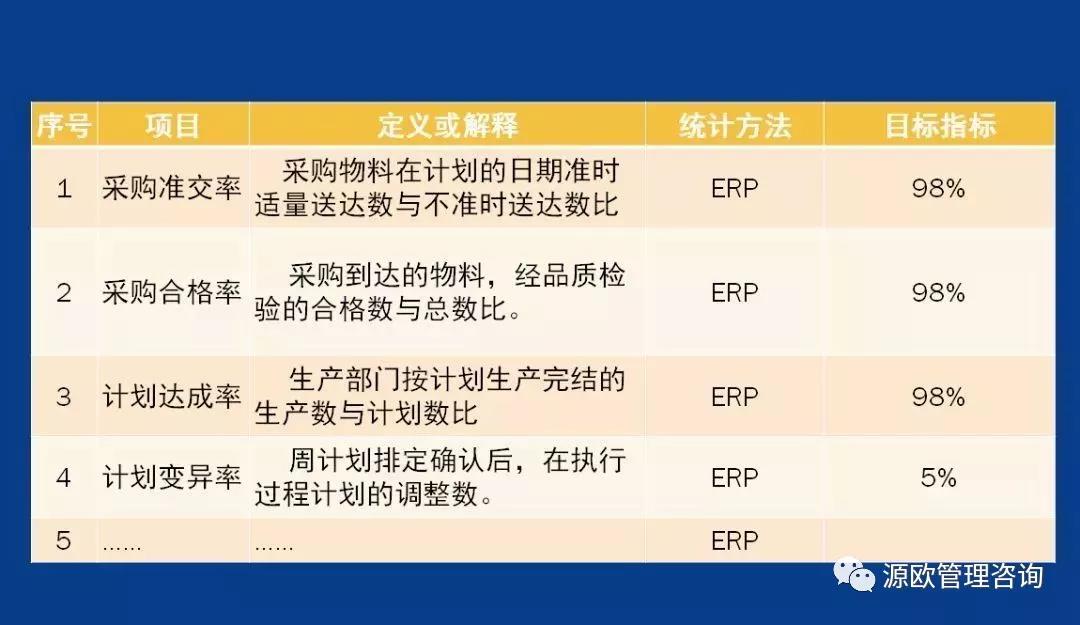 | 序号 | 项目 | 定义或解释 | 统计方法 | 目标指标 |
|---|---|---|---|---|
| 1 | 采购准交率 | 采购物料在计划的日期准时适量送达数与不准时送达数比 | ERP | 98% |
| 2 | 采购合格率 | 采购到达的物料，经品质检验的合格数与总数比。 | ERP | 98% |
| 3 | 计划达成率 | 生产部门按计划生产完结的生产数与计划数比 | ERP | 98% |
| 4 | 计划变异率 | 周计划排定确认后，在执行过程计划的调整数。 | ERP | 5% |
| 5 | …… | …… | ERP | |

源欧管理咨询